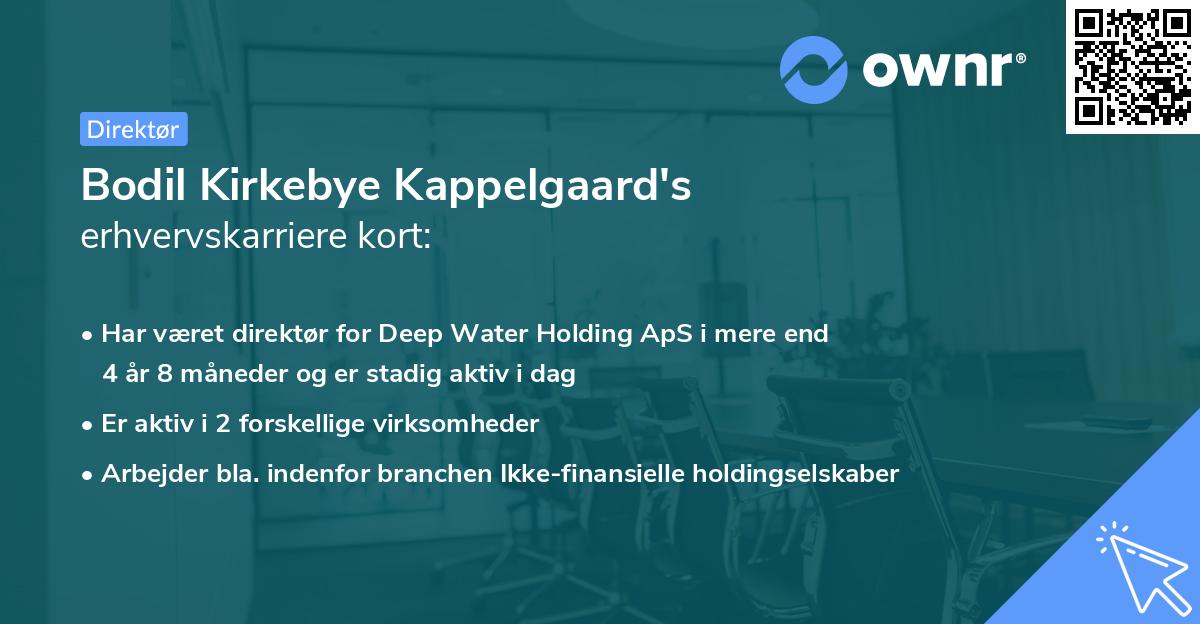 ownr®

Direktør

Bodil Kirkebye Kappelgaard's erhvervskarriere kort:

• Har været direktør for Deep Water Holding ApS i mere end 4 år 8 måneder og er stadig aktiv i dag

• Er aktiv i 2 forskellige virksomheder

• Arbejder bla. indenfor branchen Ikke-finansielle holdingselskaber